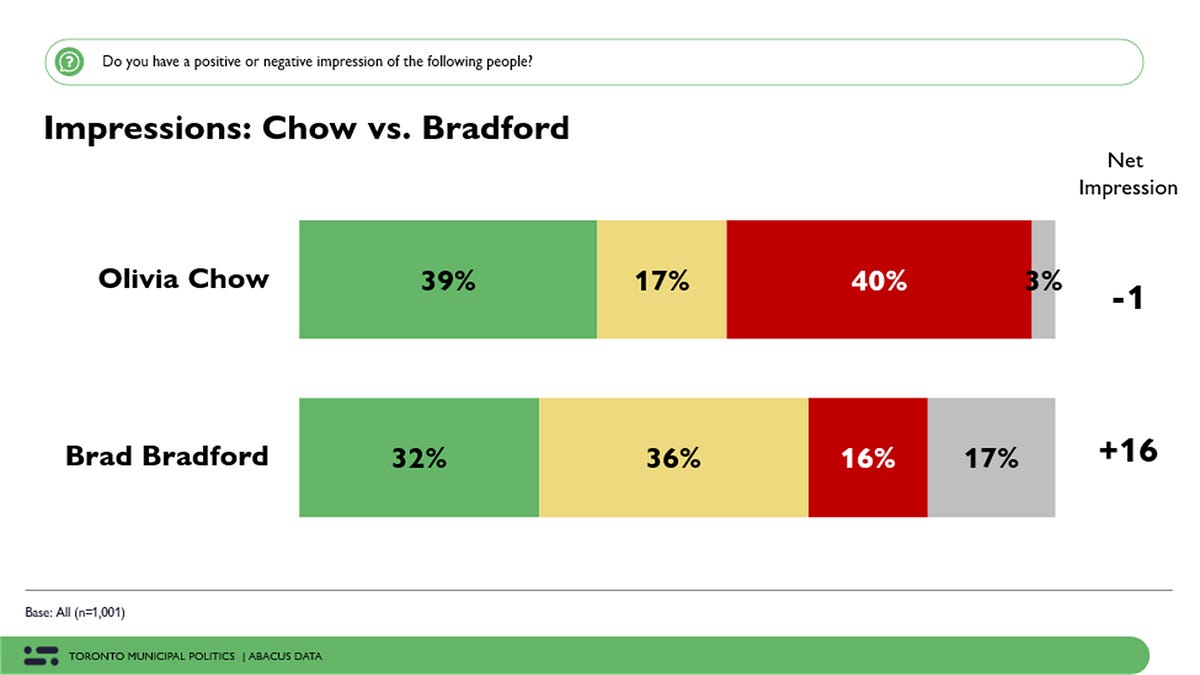 Do you have a positive or negative impression of the following people?

Impressions: Chow vs. Bradford

Net Impression

Olivia Chow 39% 17% 40% 3% -1

Brad Bradford 32% 36% 16% 17% +16

Base: All (n=1,001)

TORONTO MUNICIPAL POLITICS | ABACUS DATA